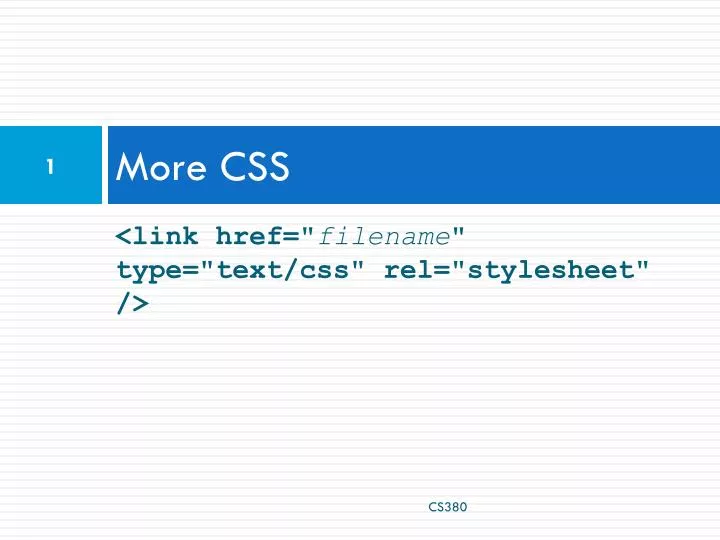 1

More CSS

<link href="filename" type="text/css" rel="stylesheet" />

CS380